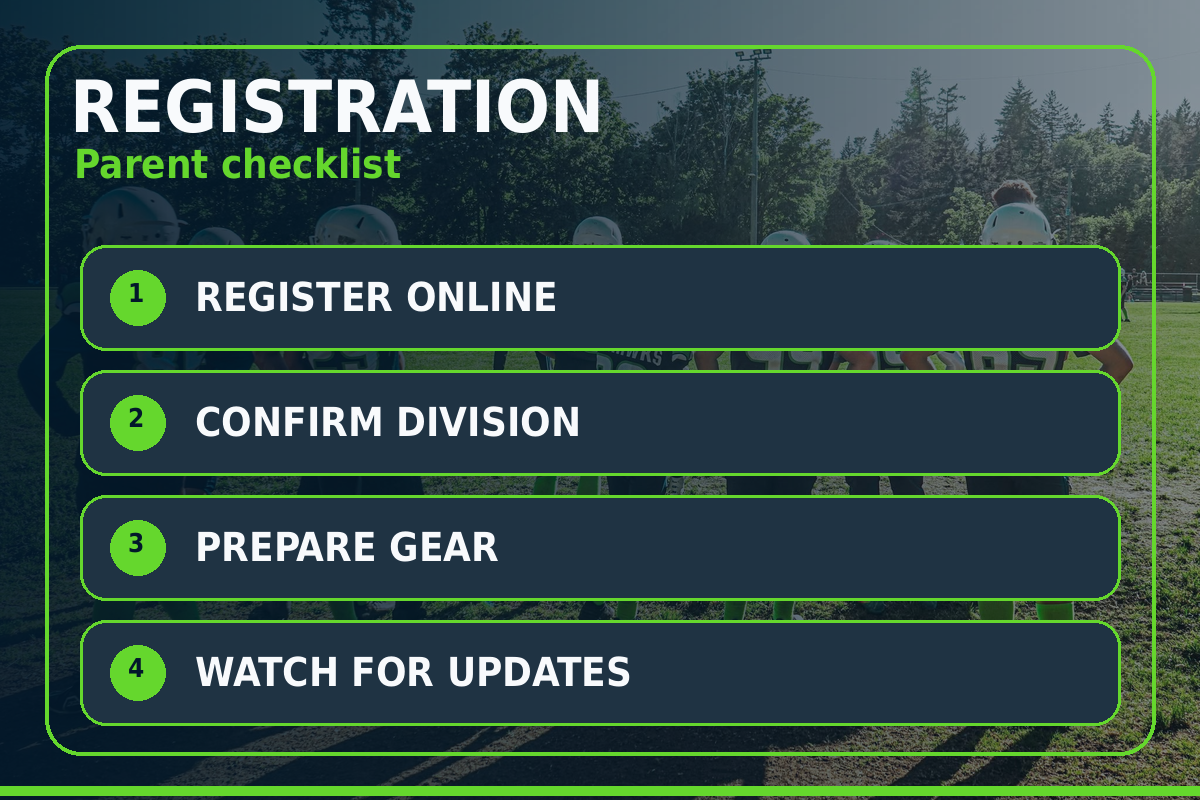 REGISTRATION
Parent checklist

1 REGISTER ONLINE

2 CONFIRM DIVISION

3 PREPARE GEAR

4 WATCH FOR UPDATES